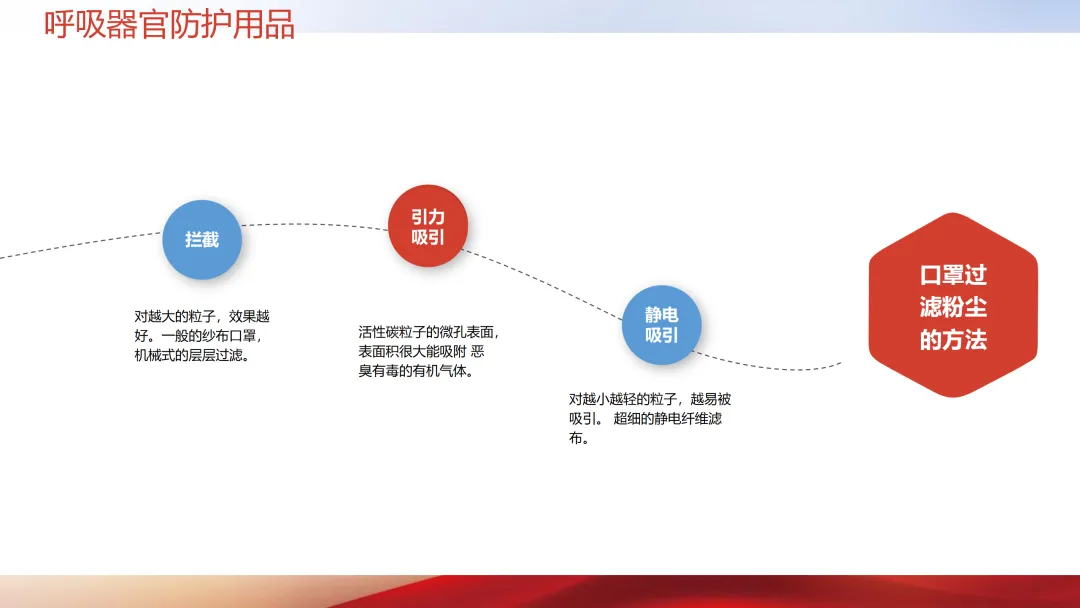 呼吸器官防护用品

拦截

对越大的粒子，效果越好。一般的纱布口罩，机械式的层层过滤。

引力吸引

活性碳粒子的微孔表面，表面积很大能吸附 恶臭有毒的有机气体。

静电吸引

对越小越轻的粒子，越易被吸引。 超细的静电纤维滤布。

口罩过滤粉尘的方法